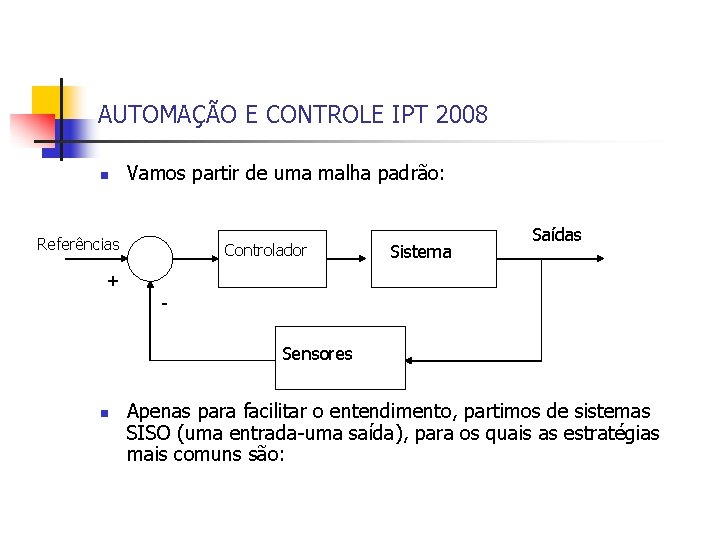 AUTOMAÇÃO E CONTROLE IPT 2008

Vamos partir de uma malha padrão:

Referências

+

-

Controlador

Sistema

Saídas

Sensores

Apenas para facilitar o entendimento, partimos de sistemas SISO (uma entrada-uma saída), para os quais as estratégias mais comuns são: